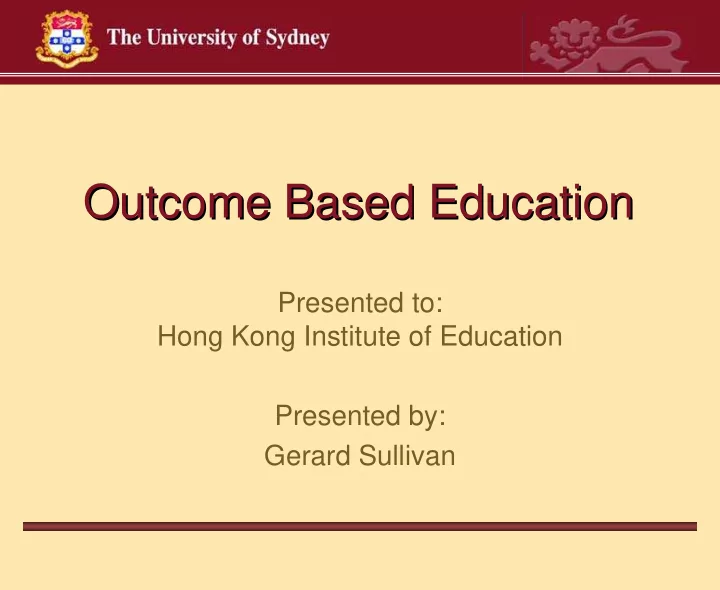 The University of Sydney

Outcome Based Education

Presented to:
Hong Kong Institute of Education

Presented by:
Gerard Sullivan